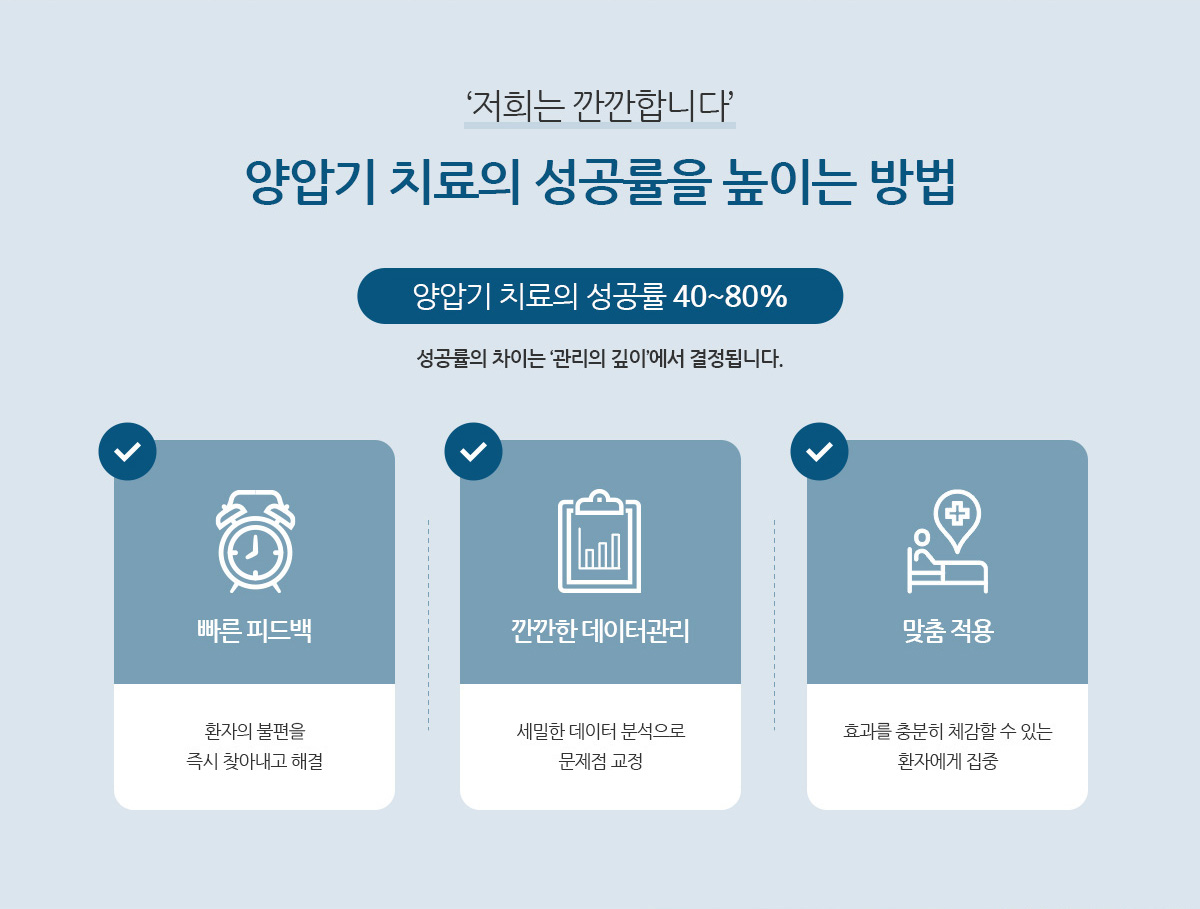 ‘저희는 깐깐합니다’

양압기 치료의 성공률을 높이는 방법

양압기 치료의 성공률 40~80%

성공률의 차이는 ‘관리의 깊이’에서 결정됩니다.

빠른 피드백

환자의 불편을
즉시 찾아내고 해결

깐깐한 데이터관리

세밀한 데이터 분석으로
문제점 교정

맞춤 적용

효과를 충분히 체감할 수 있는
환자에게 집중